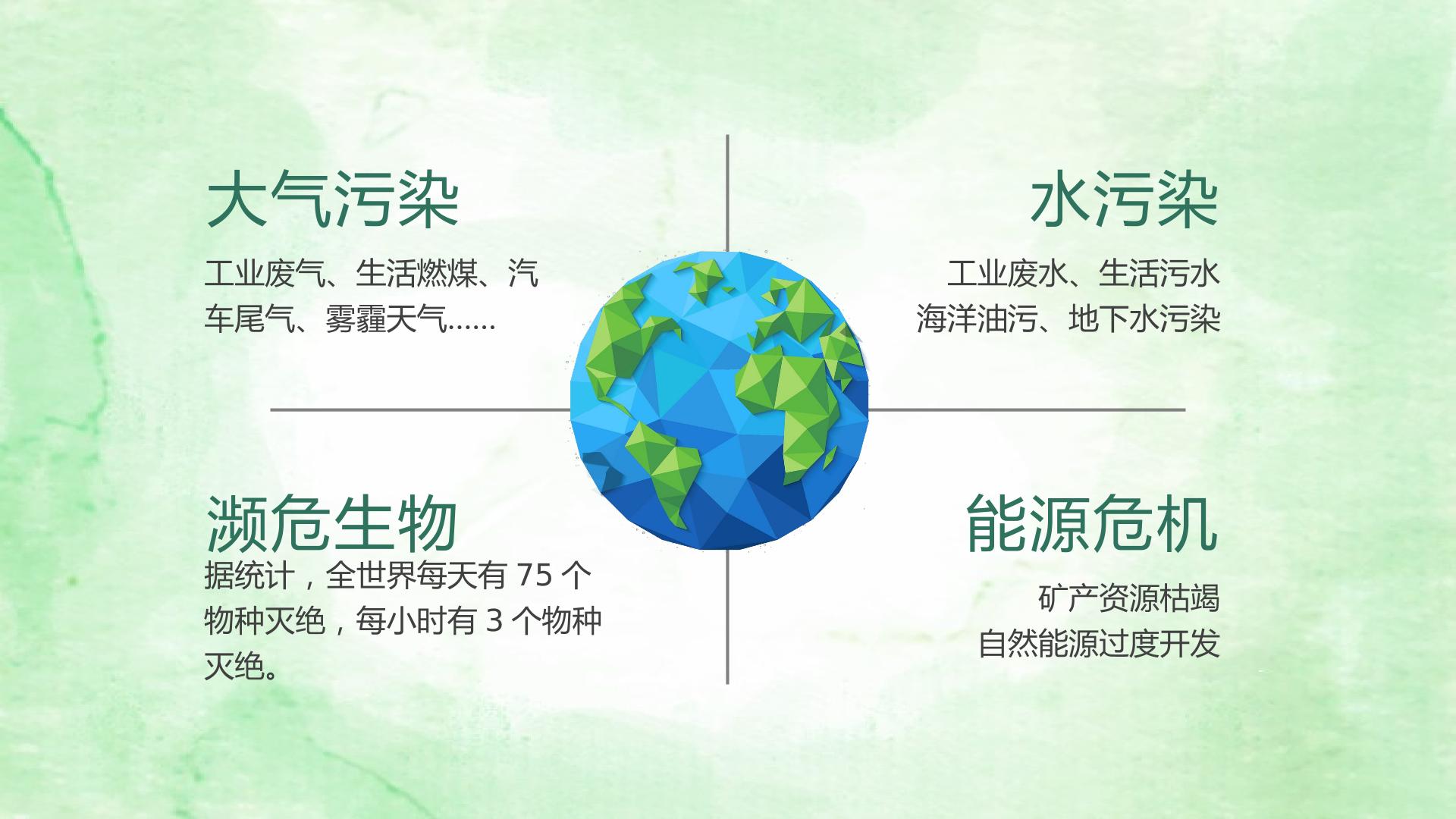 大气污染

工业废气、生活燃煤、汽车尾气、雾霾天气……

水污染

工业废水、生活污水
海洋油污、地下水污染

濒危生物

据统计，全世界每天有75个物种灭绝，每小时有3个物种灭绝。

能源危机

矿产资源枯竭
自然能源过度开发